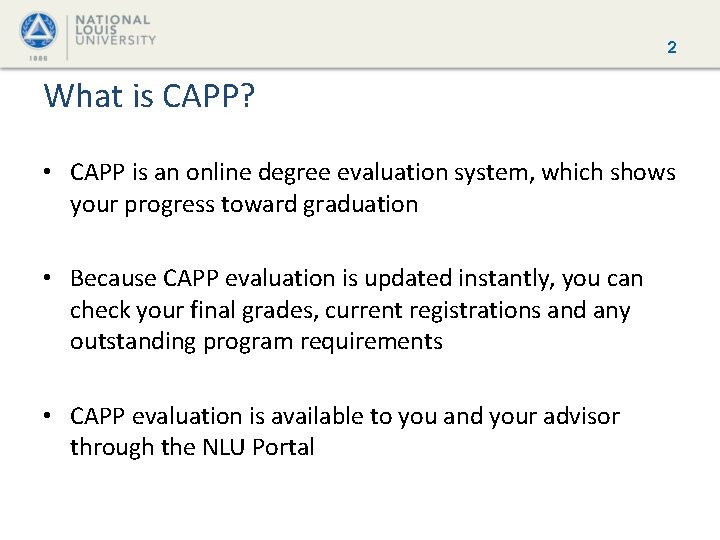 1886

NATIONAL LOUIS UNIVERSITY

2

What is CAPP?

• CAPP is an online degree evaluation system, which shows your progress toward graduation

• Because CAPP evaluation is updated instantly, you can check your final grades, current registrations and any outstanding program requirements

• CAPP evaluation is available to you and your advisor through the NLU Portal